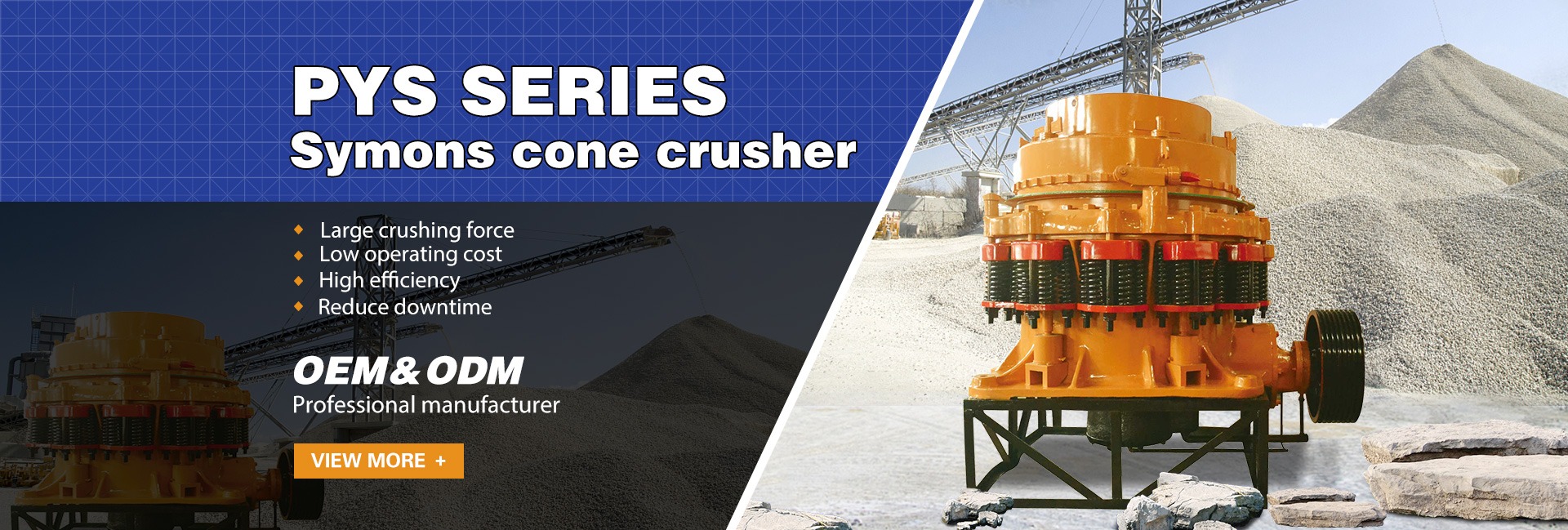 PYS SERIES
Symons cone crusher

◆ Large crushing force
◆ Low operating cost
◆ High efficiency
◆ Reduce downtime

OEM&ODM
Professional manufacturer

VIEW MORE +